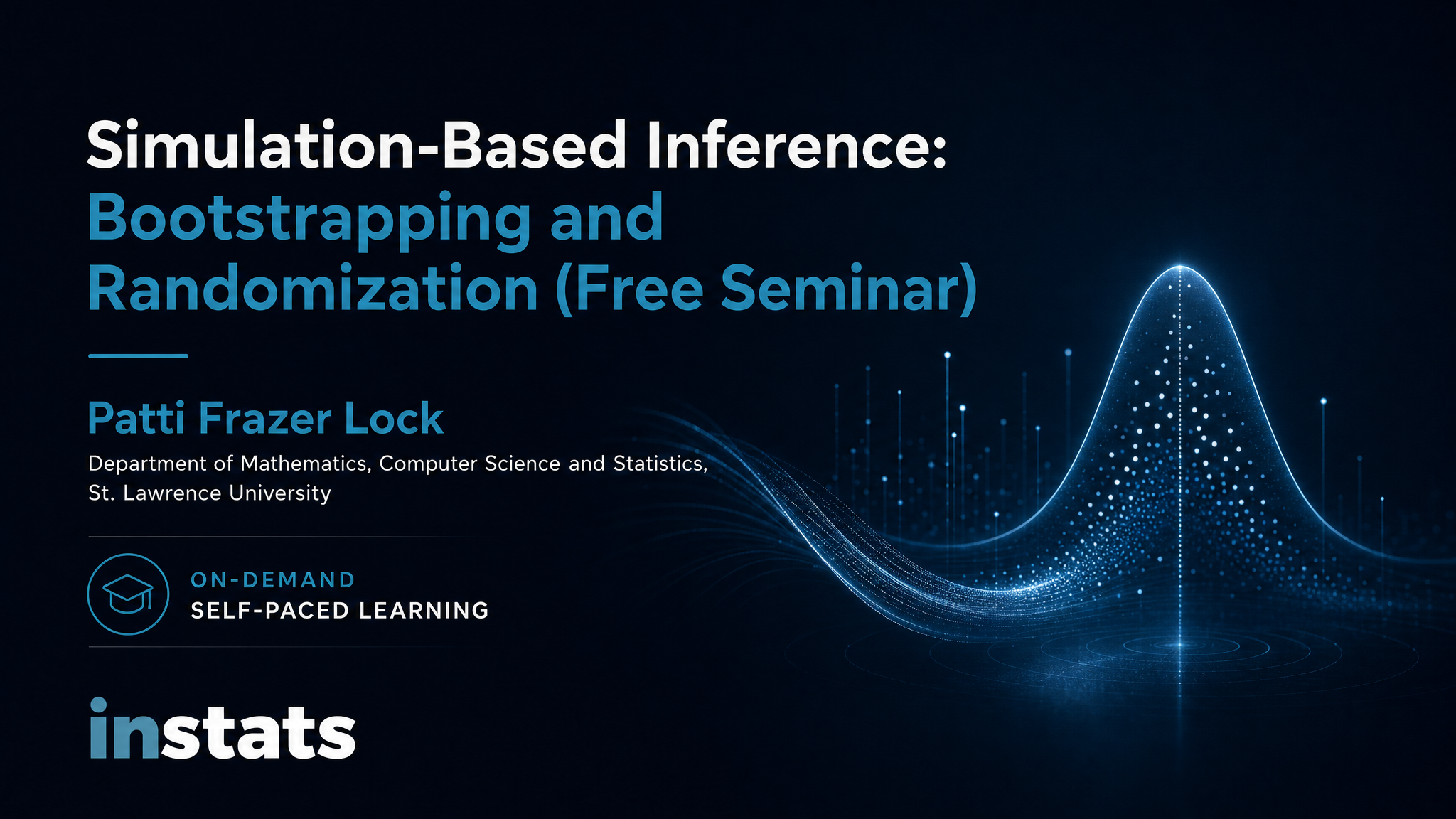 Simulation-Based Inference: Bootstrapping and Randomization (Free Seminar)

Patti Frazer Lock

Department of Mathematics, Computer Science and Statistics, St. Lawrence University

ON-DEMAND
SELF-PACED LEARNING

instats